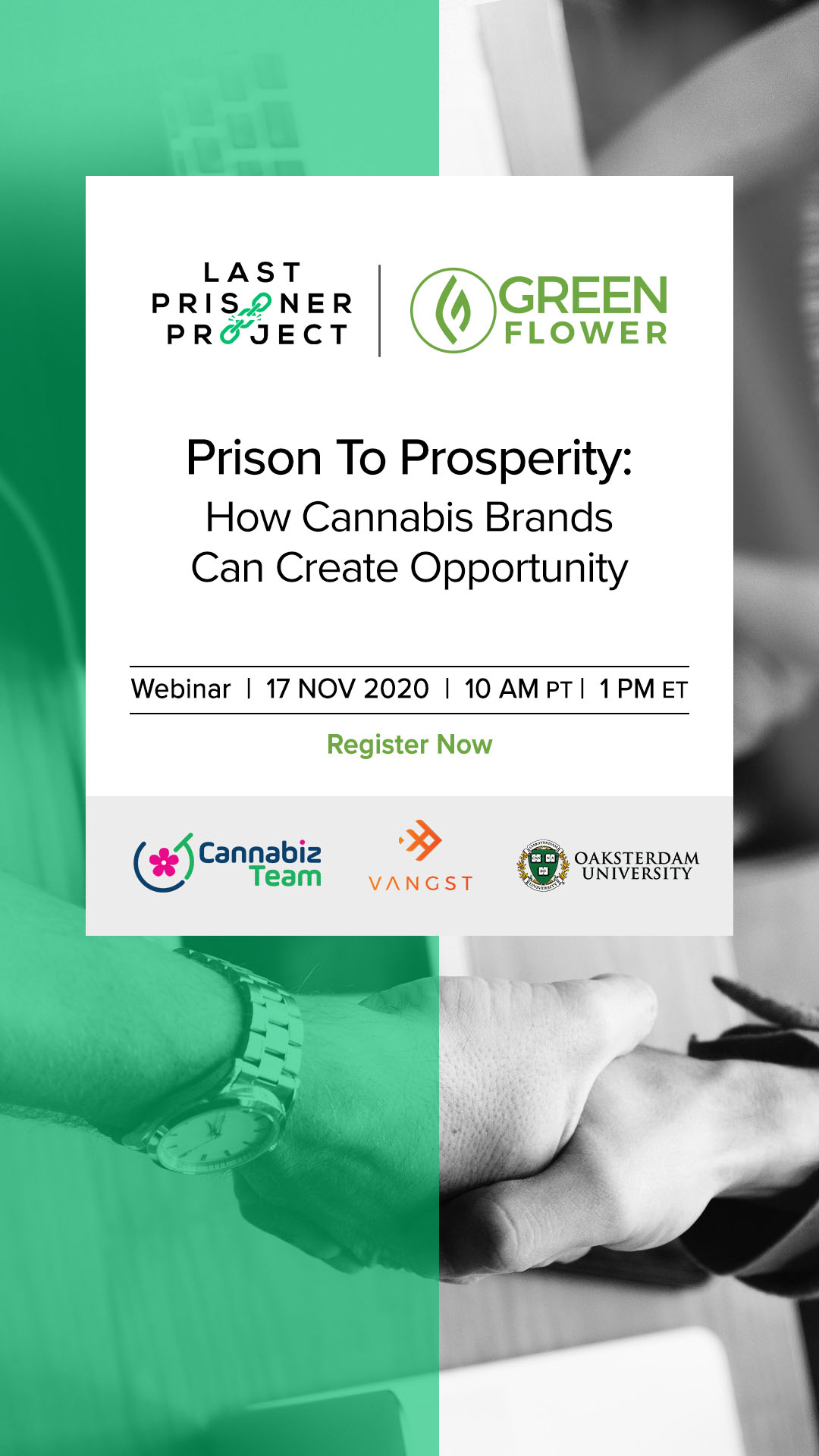 LAST PRISONER PROJECT

GREEN FLOWER

Prison To Prosperity:

How Cannabis Brands Can Create Opportunity

Webinar | 17 NOV 2020 | 10 AM PT | 1 PM ET

Register Now

Cannabiz Team

VANGST

OAKSTERDAM UNIVERSITY